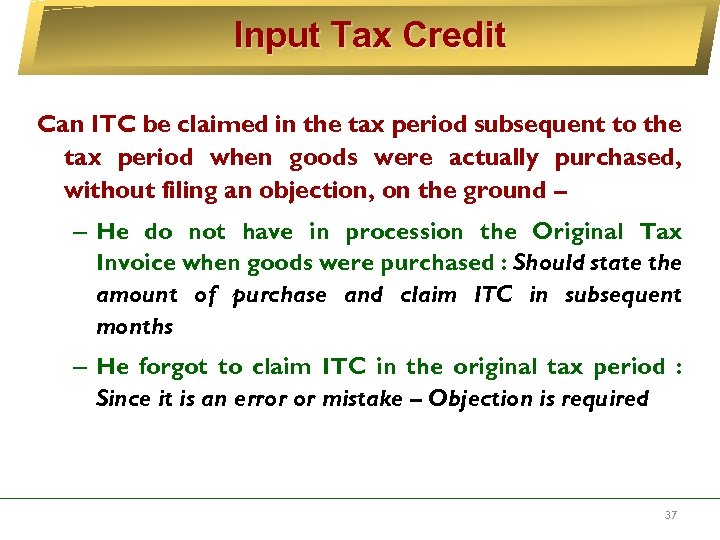 Input Tax Credit

Can ITC be claimed in the tax period subsequent to the tax period when goods were actually purchased, without filing an objection, on the ground –

– He do not have in procession the Original Tax Invoice when goods were purchased : Should state the amount of purchase and claim ITC in subsequent months

– He forgot to claim ITC in the original tax period : Since it is an error or mistake – Objection is required

37